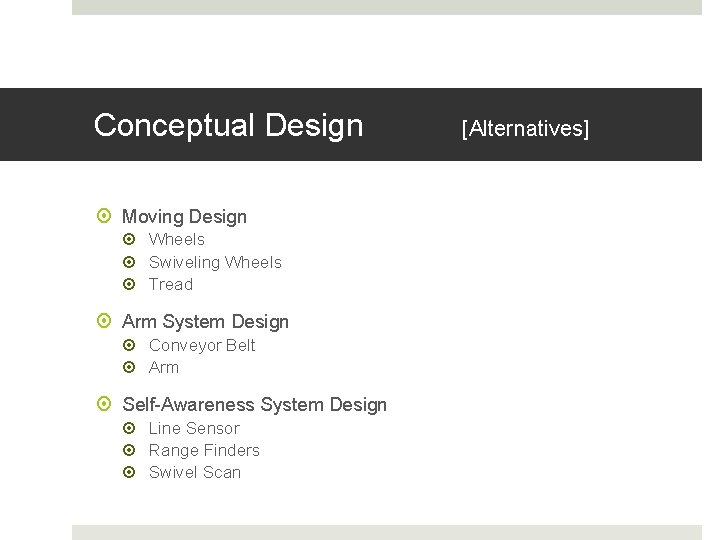 Conceptual Design [Alternatives]

Moving Design
Wheels
Swiveling Wheels
Tread

Arm System Design
Conveyor Belt
Arm

Self-Awareness System Design
Line Sensor
Range Finders
Swivel Scan